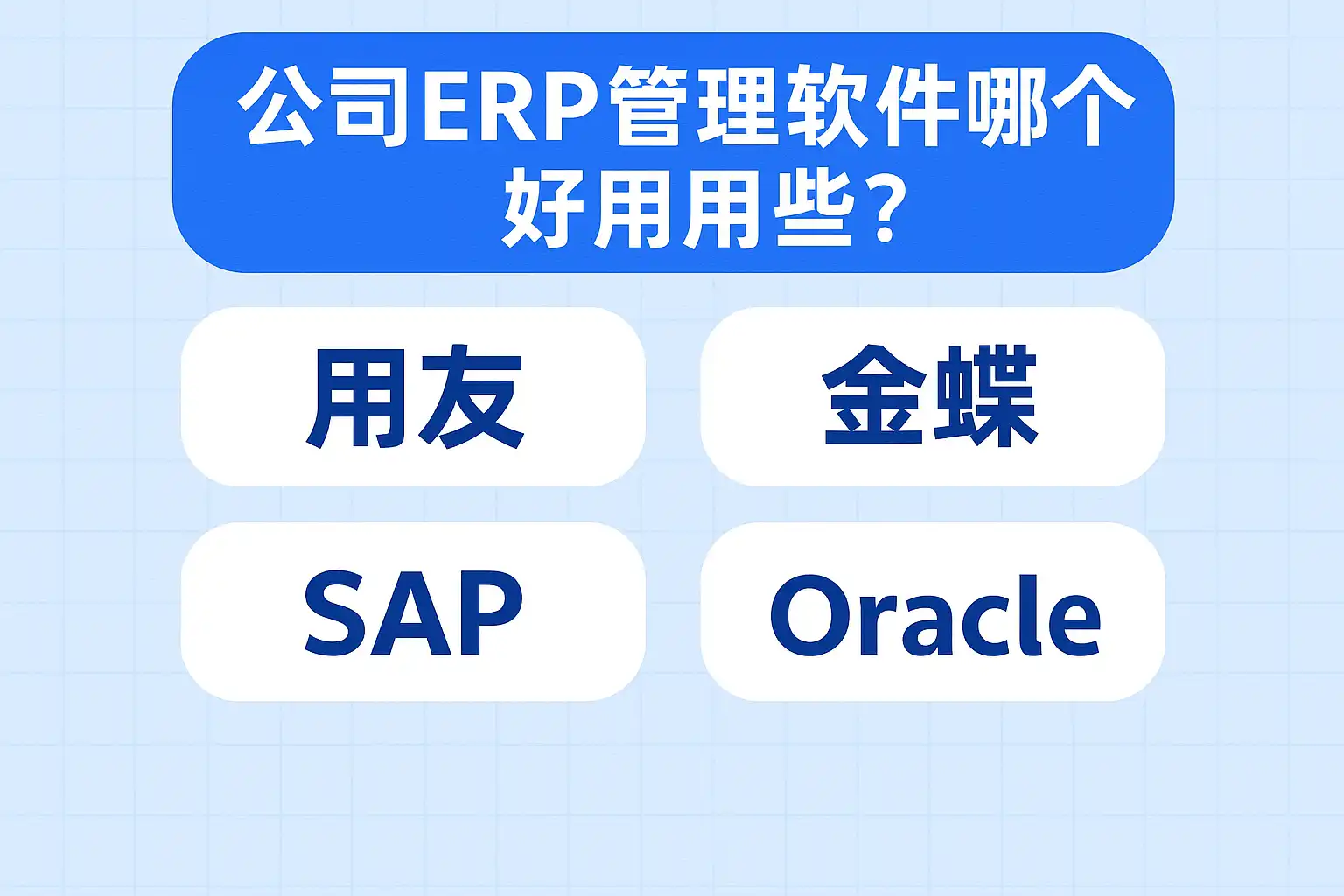 公司ERP管理软件哪个好用用些？

用友

金蝶

SAP

Oracle